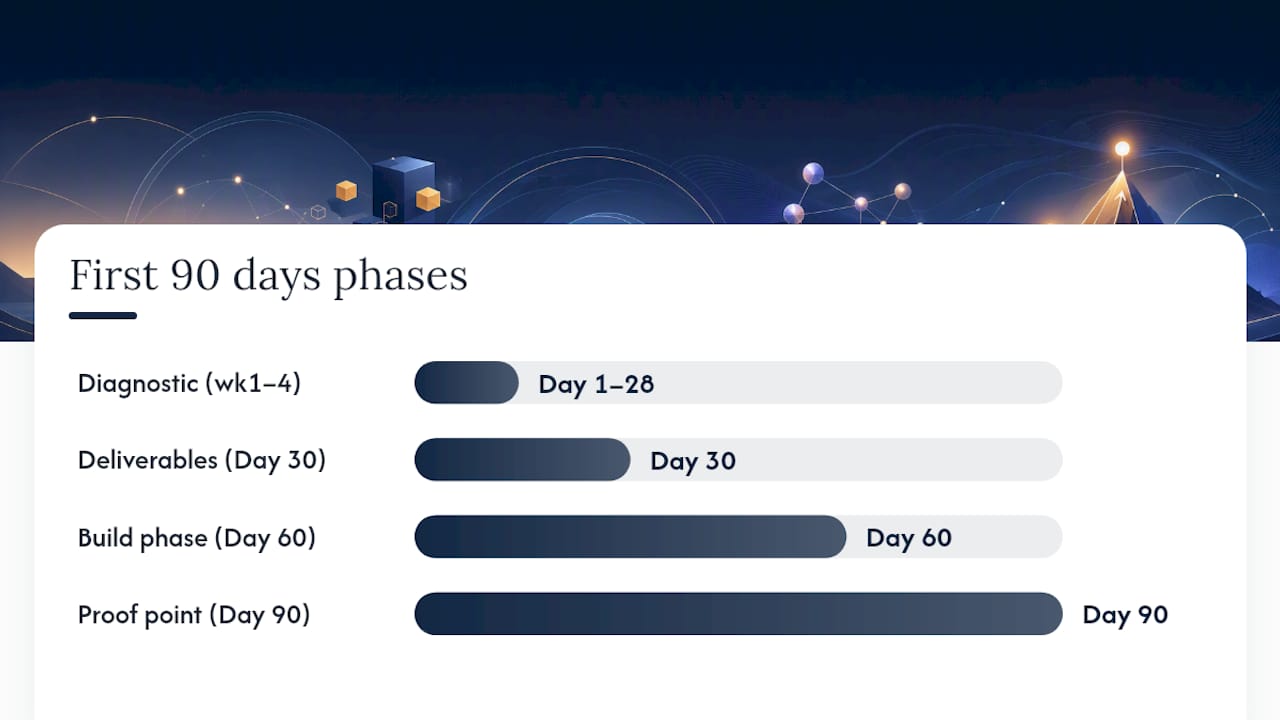 First 90 days phases

Diagnostic (wk1–4)
Day 1–28

Deliverables (Day 30)
Day 30

Build phase (Day 60)
Day 60

Proof point (Day 90)
Day 90